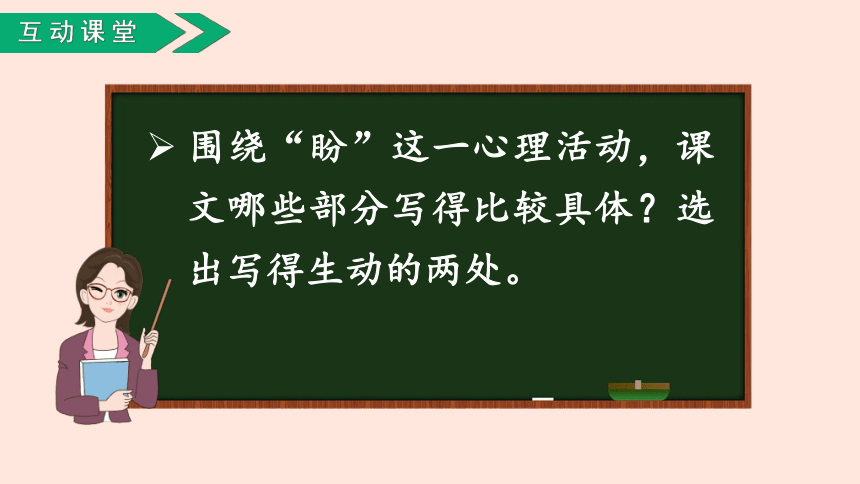 互动课堂

➢ 围绕“盼”这一心理活动，课文哪些部分写得比较具体？选出写得生动的两处。